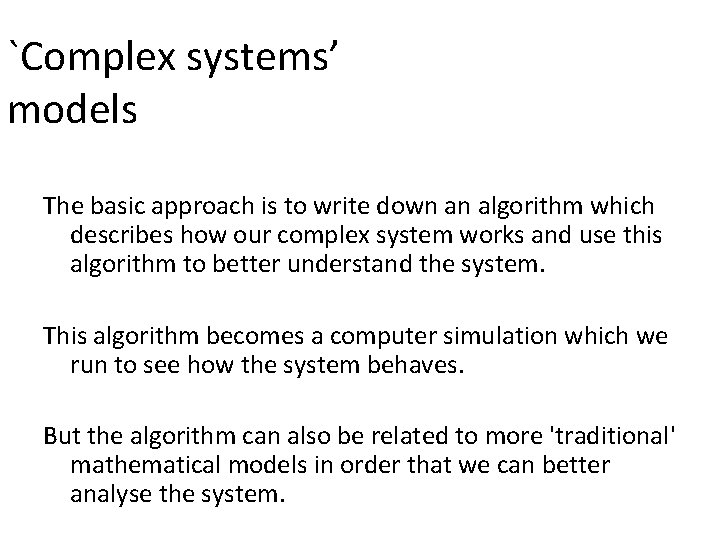 `Complex systems' models

The basic approach is to write down an algorithm which describes how our complex system works and use this algorithm to better understand the system.

This algorithm becomes a computer simulation which we run to see how the system behaves.

But the algorithm can also be related to more 'traditional' mathematical models in order that we can better analyse the system.